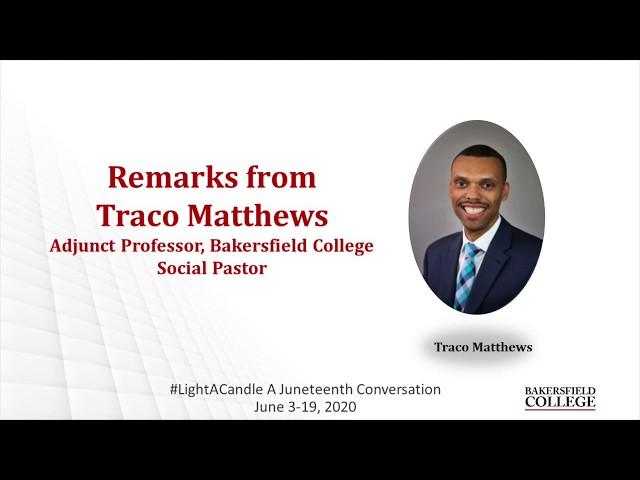 Remarks from Traco Matthews
Adjunct Professor, Bakersfield College
Social Pastor

Traco Matthews

#LightACandle A Juneteenth Conversation
June 3-19, 2020

BAKERSFIELD COLLEGE